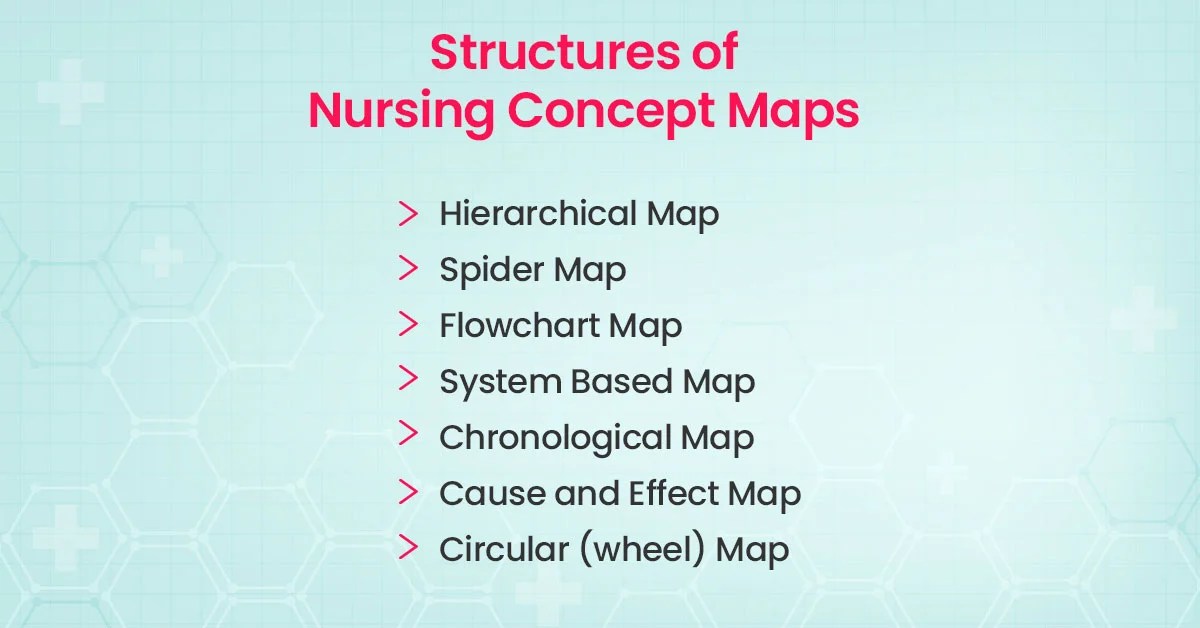 Structures of
Nursing Concept Maps

> Hierarchical Map
> Spider Map
> Flowchart Map
> System Based Map
> Chronological Map
> Cause and Effect Map
> Circular (wheel) Map